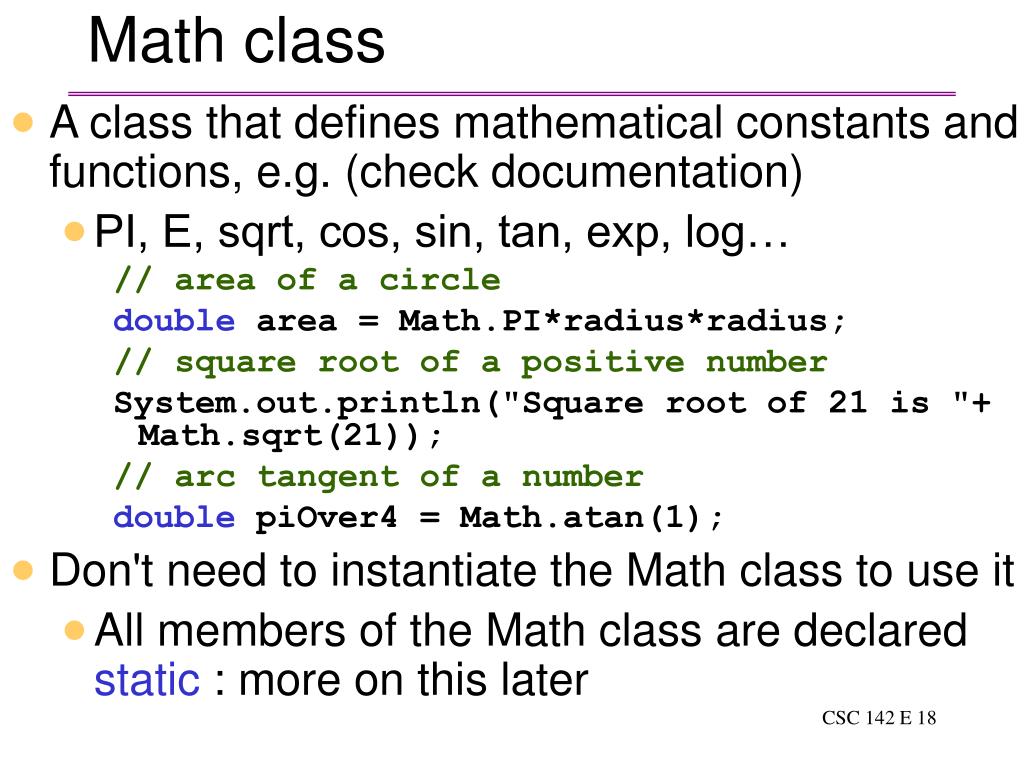 Math class

A class that defines mathematical constants and functions, e.g. (check documentation)

PI, E, sqrt, cos, sin, tan, exp, log…

// area of a circle
double area = Math.PI*radius*radius;
// square root of a positive number
System.out.println("Square root of 21 is "+ Math.sqrt(21));
// arc tangent of a number
double piOver4 = Math.atan(1);

Don't need to instantiate the Math class to use it

All members of the Math class are declared static : more on this later

CSC 142 E 18